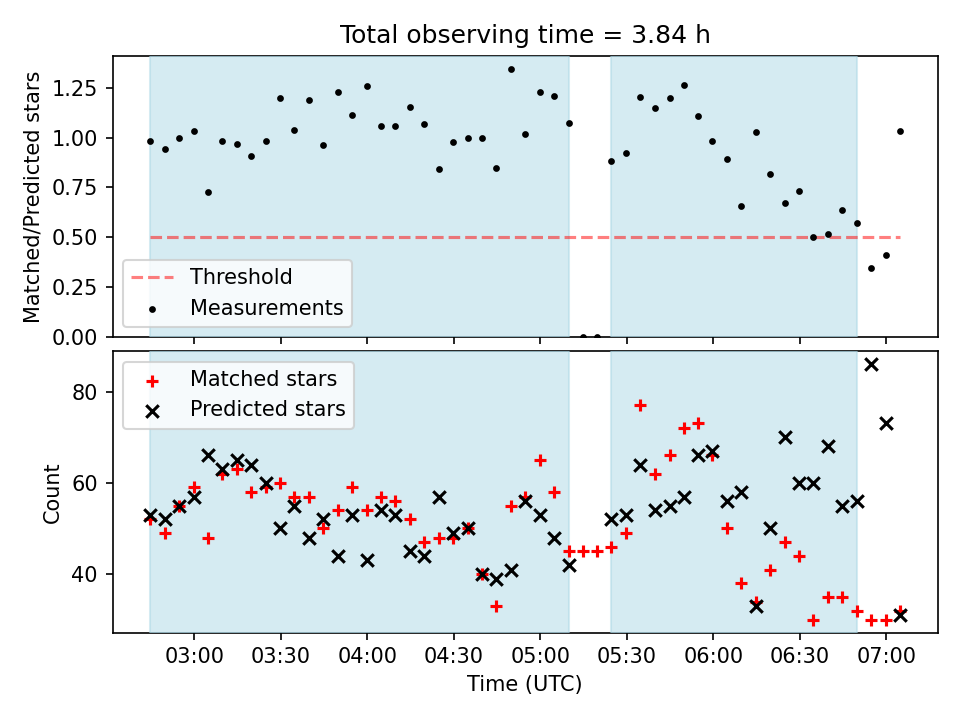 Total observing time = 3.84 h

Matched/Predicted stars

1.25
1.00
0.75
0.50
0.25
0.00

Threshold
Measurements

Matched stars
Predicted stars

Count

80
60
40

03:00
03:30
04:00
04:30
05:00
05:30
06:00
06:30
07:00

Time (UTC)